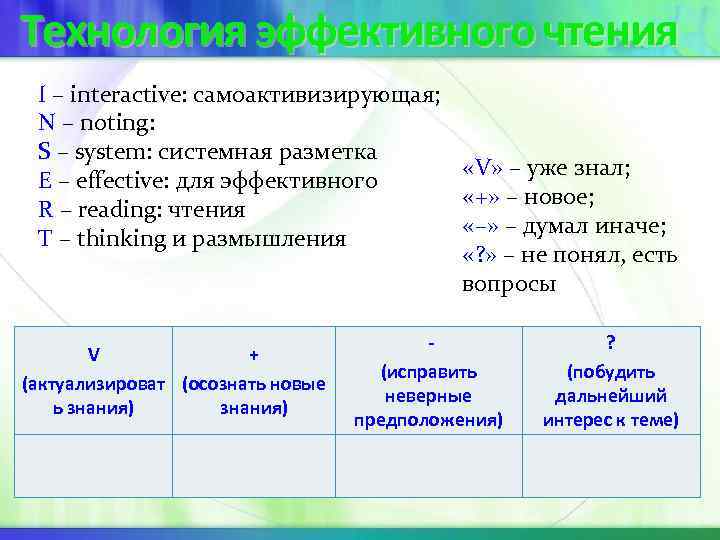 Технология эффективного чтения

I – interactive: самоактивизирующая;
N – noting:
S – system: системная разметка
E – effective: для эффективного
R – reading: чтения
T – thinking и размышления

«V» – уже знал;
«+» – новое;
«–» – думал иначе;
«?» – не понял, есть вопросы

| V (актуализировать знания) | + (осознать новые знания) | - (исправить неверные предположения) | ? (побудить дальнейший интерес к теме) |
|---|---|---|---|
| | | | |